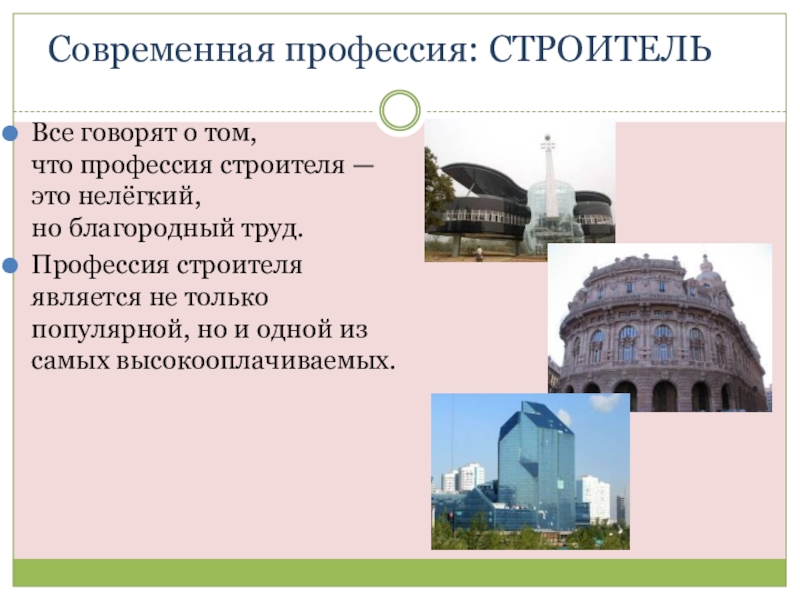 Современная профессия: СТРОИТЕЛЬ

Все говорят о том, что профессия строителя — это нелёгкий, но благородный труд.

Профессия строителя является не только популярной, но и одной из самых высокооплачиваемых.